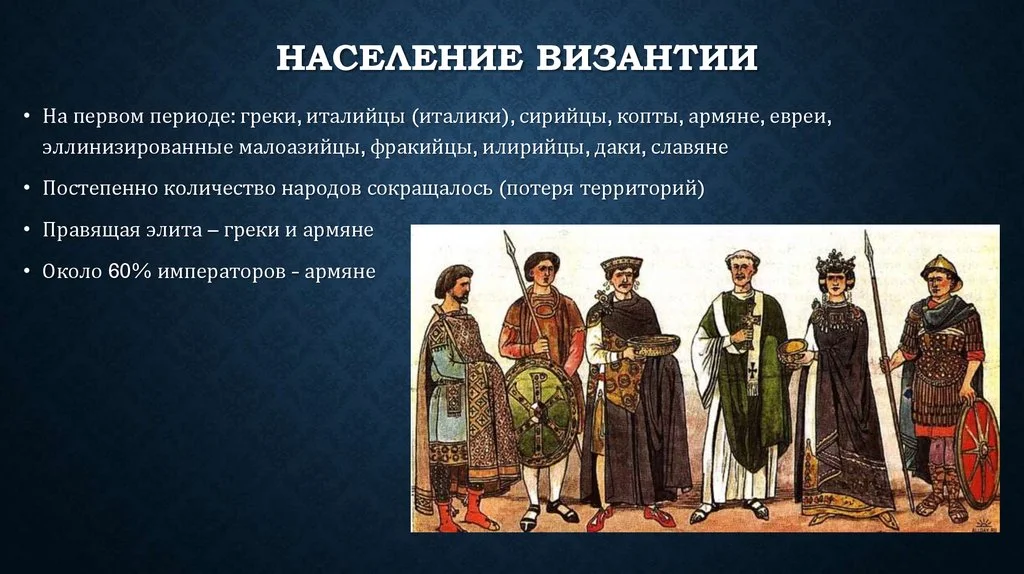 НАСЕЛЕНИЕ ВИЗАНТИИ

• На первом периоде: греки, италийцы (италики), сирийцы, копты, армяне, евреи, эллинизированные малоазийцы, фракийцы, илирийцы, даки, славяне

• Постепенно количество народов сокращалось (потеря территорий)

• Правящая элита – греки и армяне

• Около 60% императоров - армяне